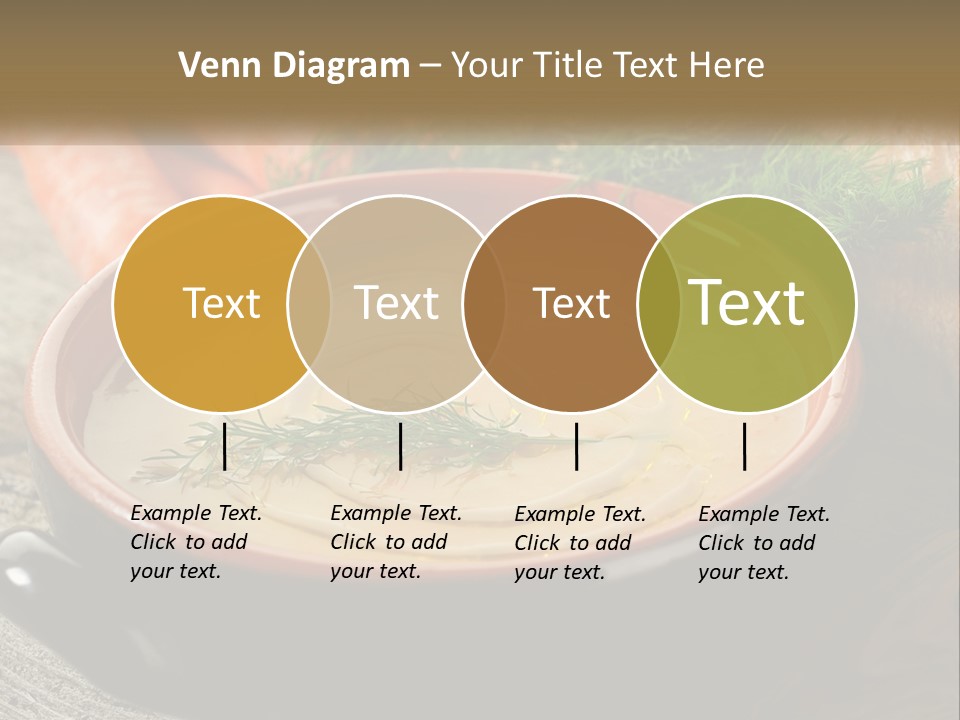 Venn Diagram – Your Title Text Here

Text

Text

Text

Text

Example Text. Click to add your text.

Example Text. Click to add your text.

Example Text. Click to add your text.

Example Text. Click to add your text.